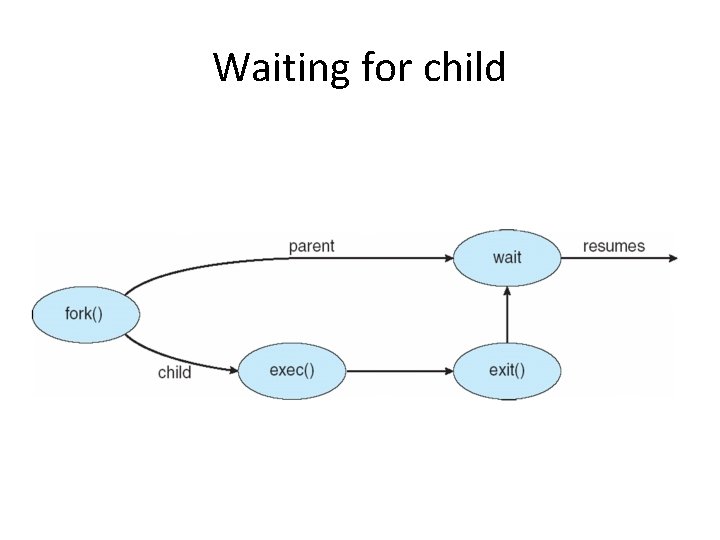 Waiting for child

parent

wait

resumes

fork()

child

exec()

exit()